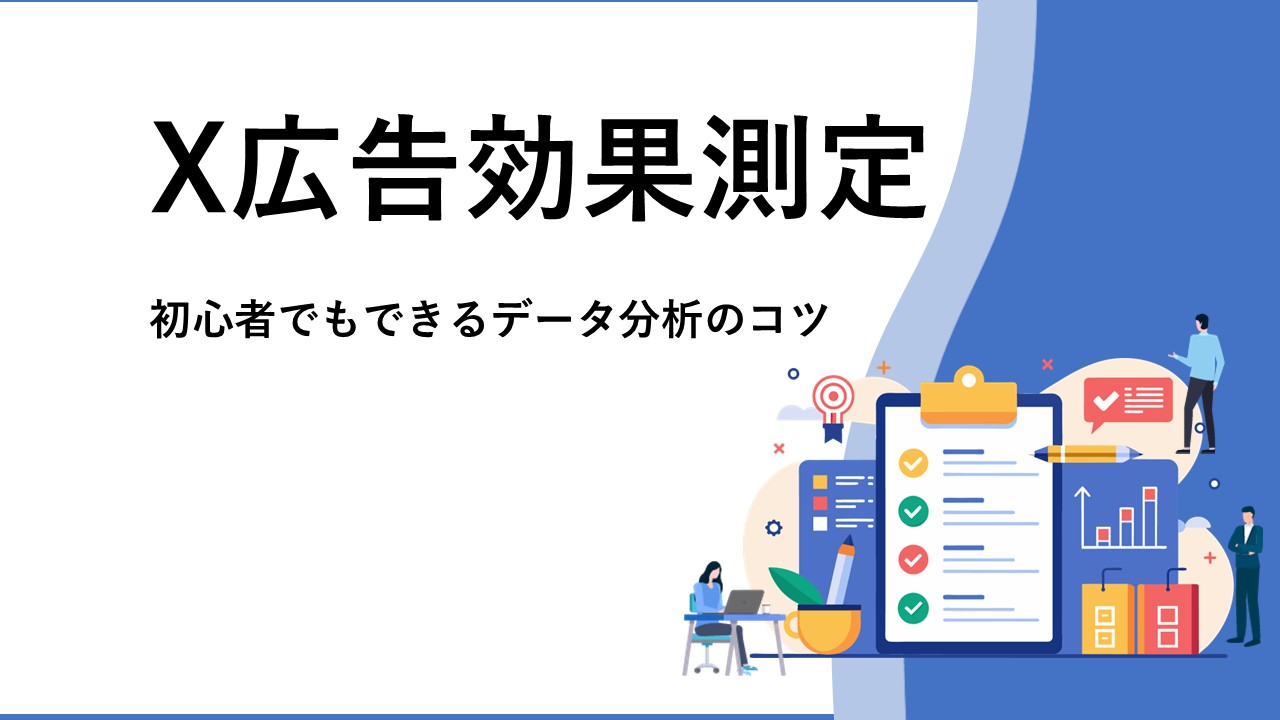 X広告効果測定

初心者でもできるデータ分析のコツ